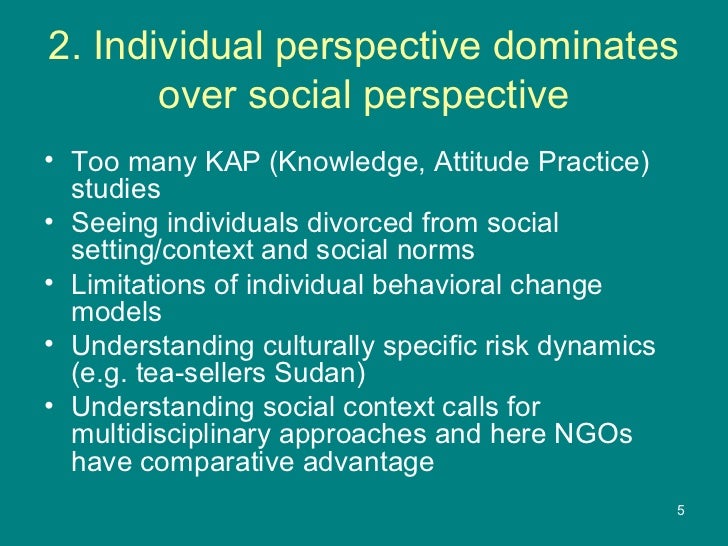 2. Individual perspective dominates over social perspective

• Too many KAP (Knowledge, Attitude Practice) studies
• Seeing individuals divorced from social setting/context and social norms
• Limitations of individual behavioral change models
• Understanding culturally specific risk dynamics (e.g. tea-sellers Sudan)
• Understanding social context calls for multidisciplinary approaches and here NGOs have comparative advantage

5